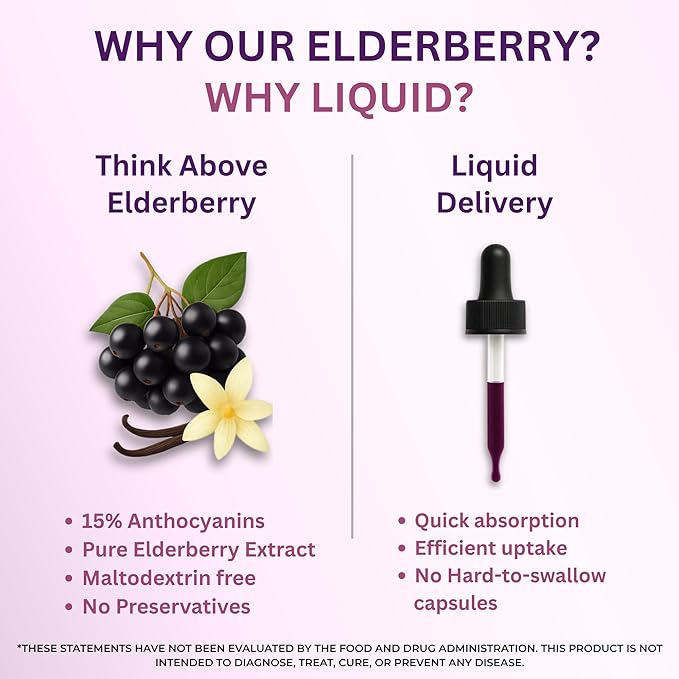 WHY OUR ELDERBERRY?
WHY LIQUID?

Think Above Elderberry

• 15% Anthocyanins
• Pure Elderberry Extract
• Maltodextrin free
• No Preservatives

Liquid Delivery

• Quick absorption
• Efficient uptake
• No Hard-to-swallow capsules

*THESE STATEMENTS HAVE NOT BEEN EVALUATED BY THE FOOD AND DRUG ADMINISTRATION. THIS PRODUCT IS NOT INTENDED TO DIAGNOSE, TREAT, CURE, OR PREVENT ANY DISEASE.